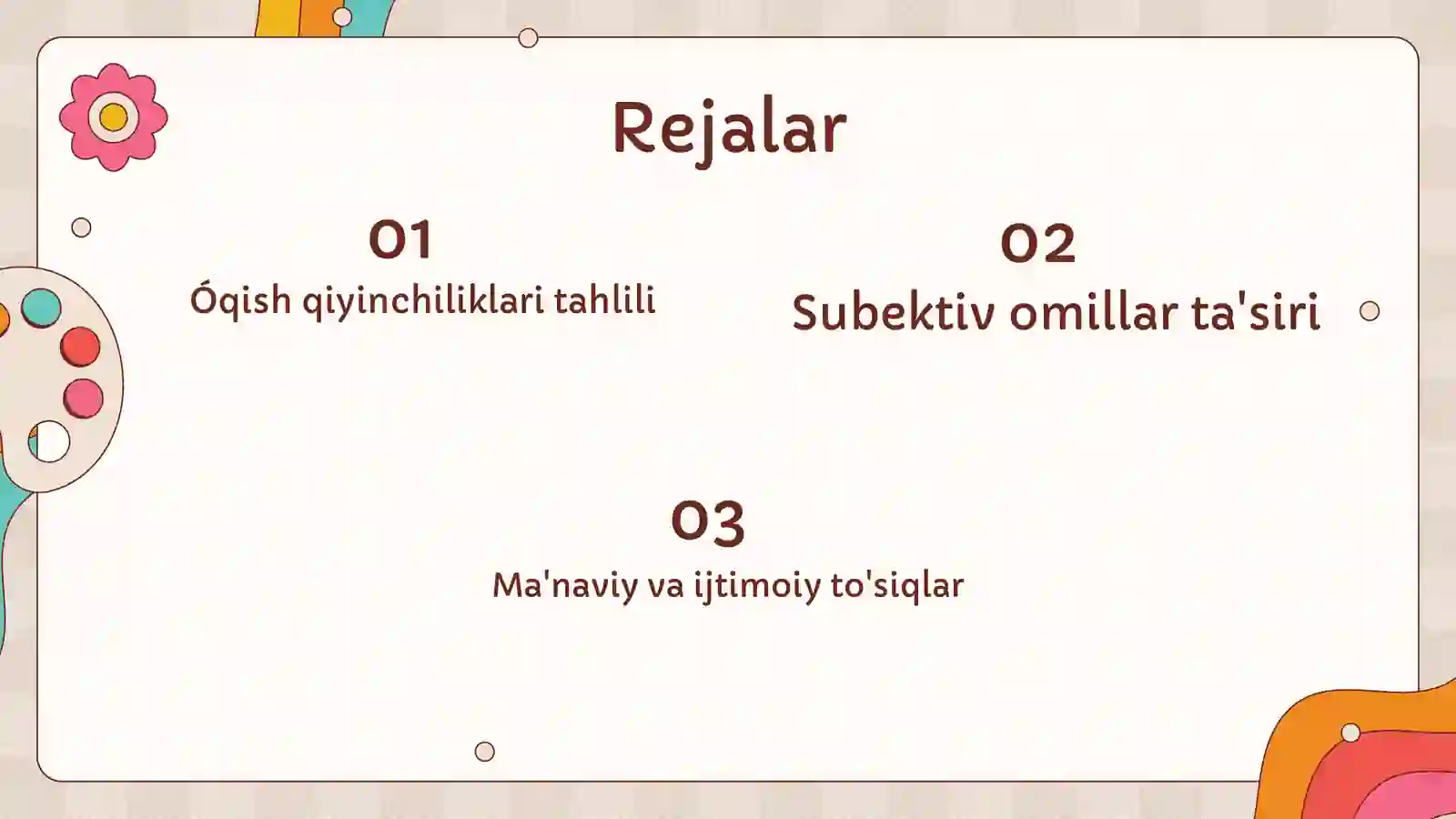 Rejalar

01
Óqish qiyinchiliklari tahlili

02
Subektiv omillar ta'siri

03
Ma'naviy va ijtimoiy to'siqlar